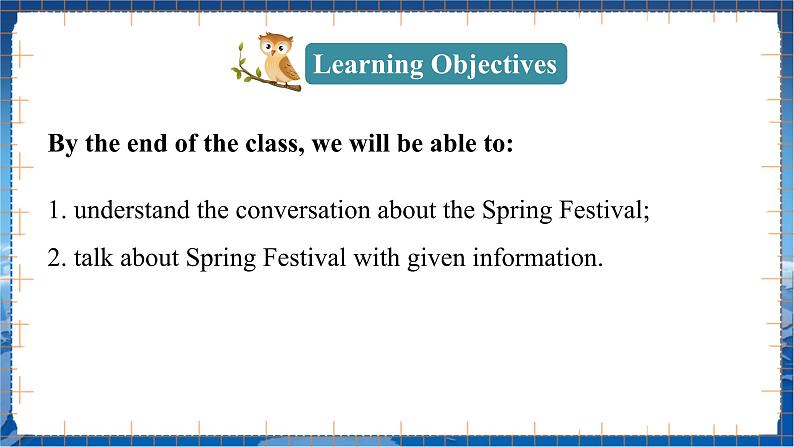 Learning Objectives

By the end of the class, we will be able to:

1. understand the conversation about the Spring Festival;

2. talk about Spring Festival with given information.